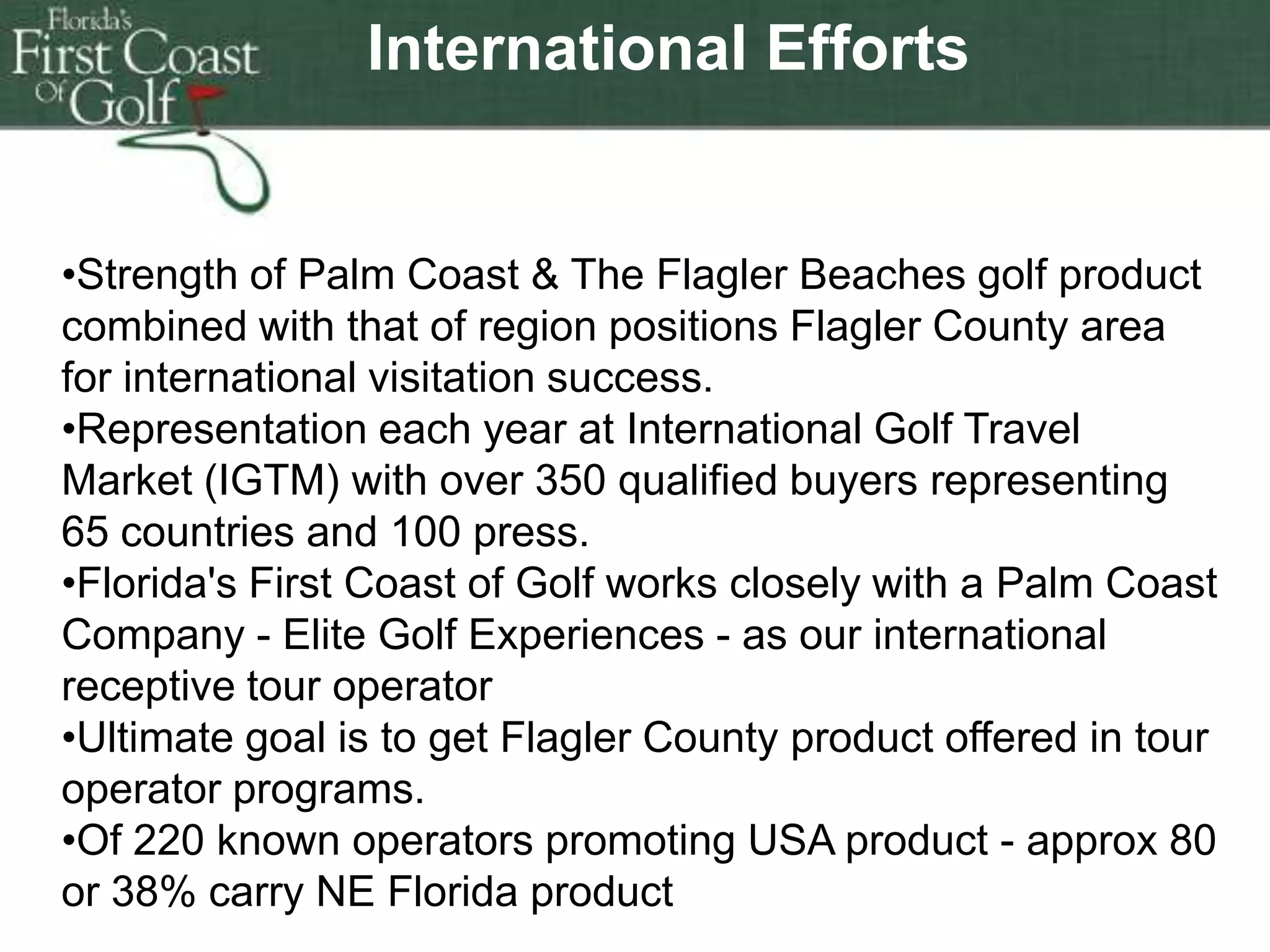 Florida's First Coast Of Golf

International Efforts

•Strength of Palm Coast & The Flagler Beaches golf product combined with that of region positions Flagler County area for international visitation success.
•Representation each year at International Golf Travel Market (IGTM) with over 350 qualified buyers representing 65 countries and 100 press.
•Florida's First Coast of Golf works closely with a Palm Coast Company - Elite Golf Experiences - as our international receptive tour operator
•Ultimate goal is to get Flagler County product offered in tour operator programs.
•Of 220 known operators promoting USA product - approx 80 or 38% carry NE Florida product